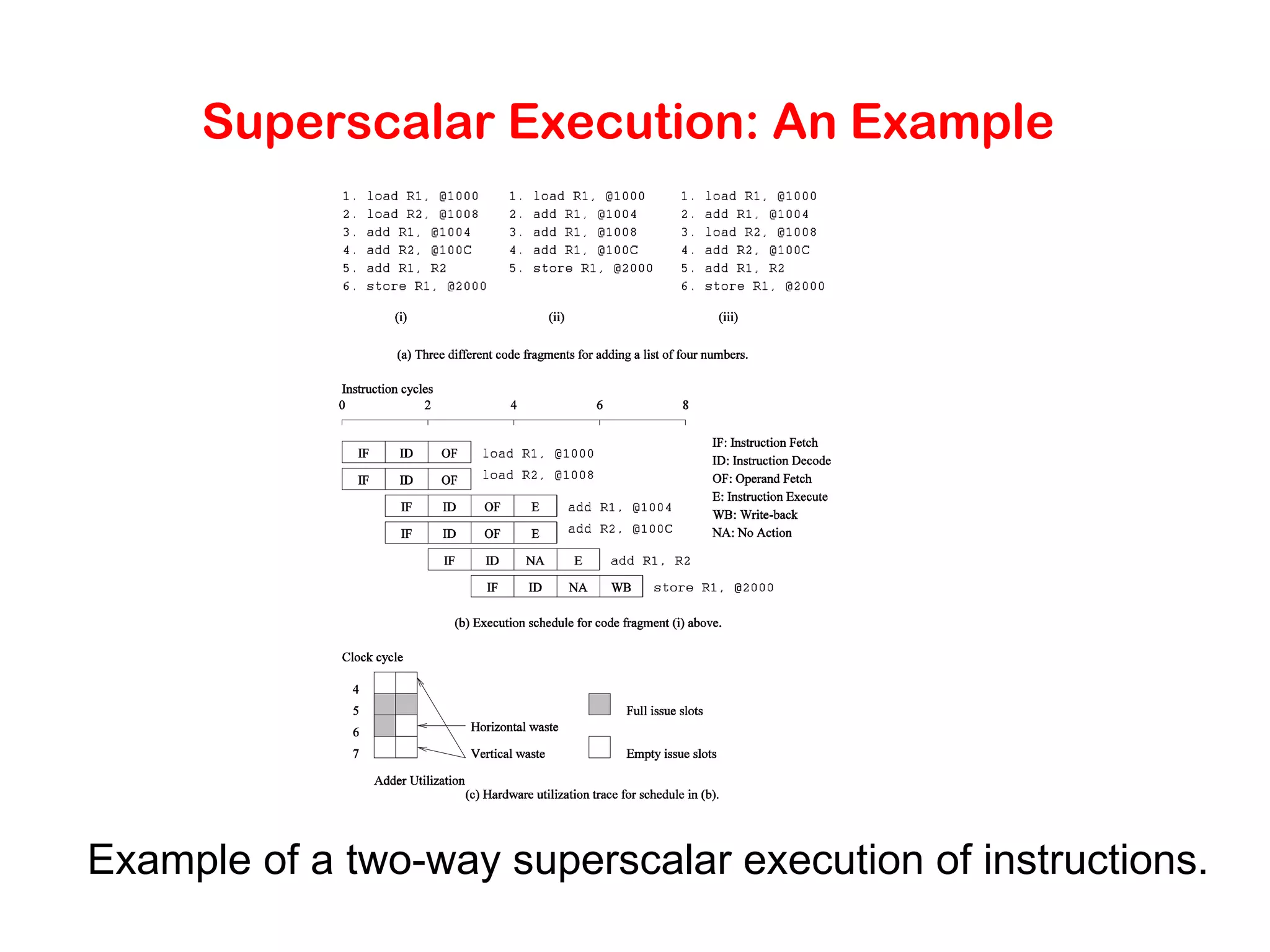 Superscalar Execution: An Example

1. load R1, @1000
2. load R2, @1008
3. add R1, @1004
4. add R2, @100C
5. add R1, R2
6. store R1, @2000

(i)

1. load R1, @1000
2. add R1, @1004
3. add R1, @1008
4. add R1, @100C
5. store R1, @2000

(ii)

1. load R1, @1000
2. add R1, @1004
3. load R2, @1008
4. add R2, @100C
5. add R1, R2
6. store R1, @2000

(iii)

(a) Three different code fragments for adding a list of four numbers.

Instruction cycles
0 2 4 6 8

IF ID OF load R1, @1000
IF ID OF load R2, @1008
IF ID OF E add R1, @1004
IF ID OF E add R2, @100C
IF ID NA E add R1, R2
IF ID NA WB store R1, @2000

IF: Instruction Fetch
ID: Instruction Decode
OF: Operand Fetch
E: Instruction Execute
WB: Write-back
NA: No Action

(b) Execution schedule for code fragment (i) above.

Clock cycle
4
5
6
7

Horizontal waste
Vertical waste

Full issue slots
Empty issue slots

Adder Utilization
(c) Hardware utilization trace for schedule in (b).

Example of a two-way superscalar execution of instructions.